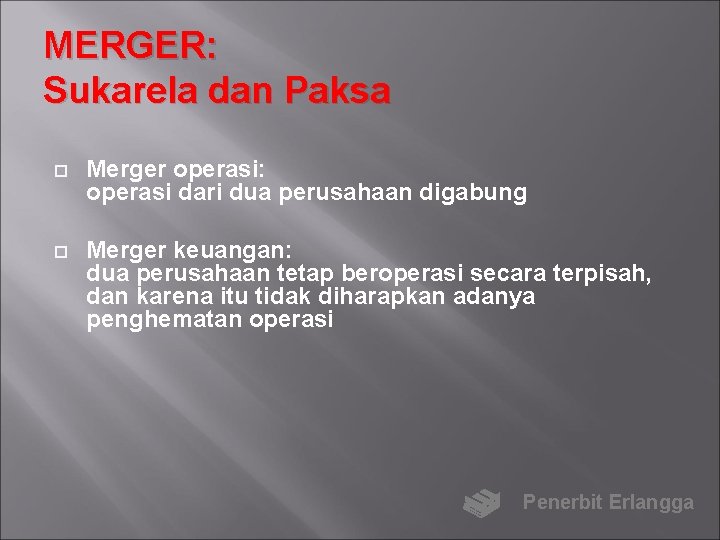 MERGER:
Sukarela dan Paksa

Merger operasi:
operasi dari dua perusahaan digabung

Merger keuangan:
dua perusahaan tetap beroperasi secara terpisah, dan karena itu tidak diharapkan adanya penghematan operasi

Penerbit Erlangga